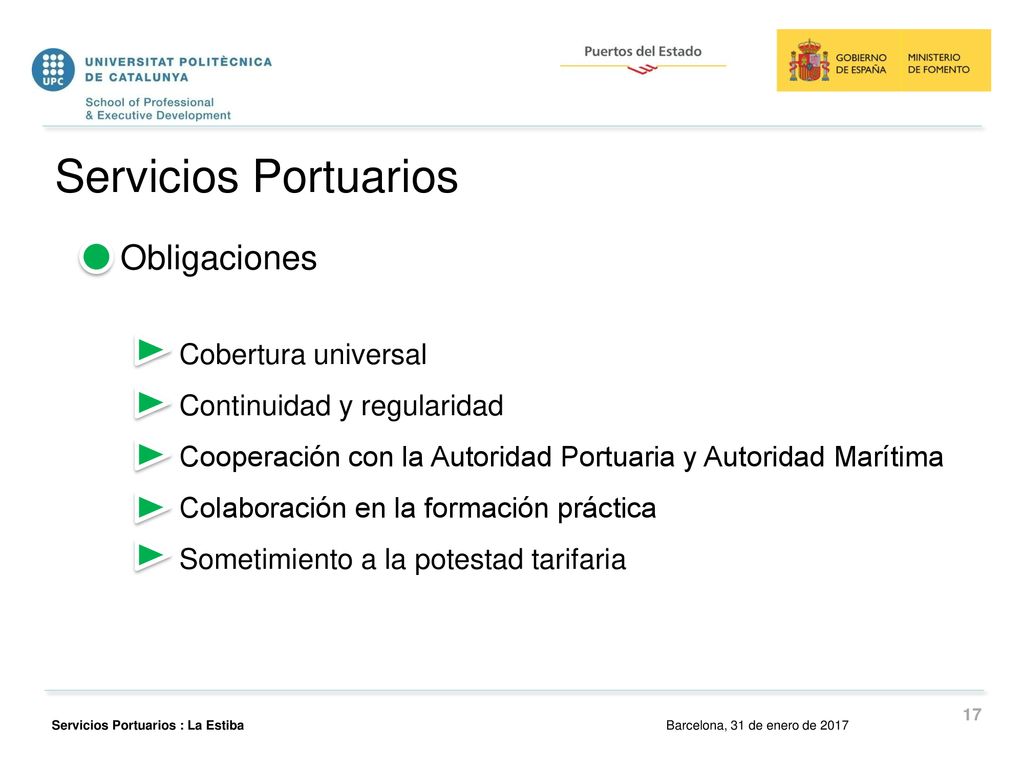 UPC UNIVERSITAT POLITÈCNICA DE CATALUNYA
School of Professional & Executive Development

Puertos del Estado

GOBIERNO DE ESPAÑA MINISTERIO DE FOMENTO

Servicios Portuarios

Obligaciones

Cobertura universal

Continuidad y regularidad

Cooperación con la Autoridad Portuaria y Autoridad Marítima

Colaboración en la formación práctica

Sometimiento a la potestad tarifaria

17

Servicios Portuarios : La Estiba

Barcelona, 31 de enero de 2017